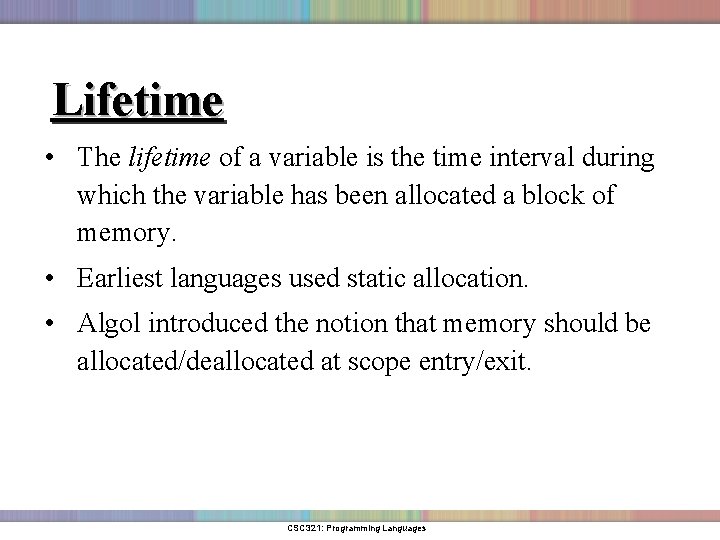 Lifetime

• The lifetime of a variable is the time interval during which the variable has been allocated a block of memory.

• Earliest languages used static allocation.

• Algol introduced the notion that memory should be allocated/deallocated at scope entry/exit.

CSC321: Programming Languages